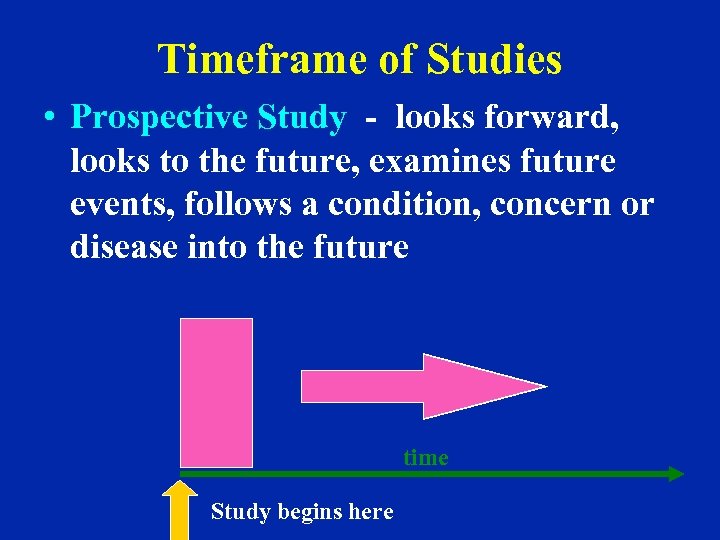 Timeframe of Studies

• Prospective Study - looks forward, looks to the future, examines future events, follows a condition, concern or disease into the future

time

Study begins here